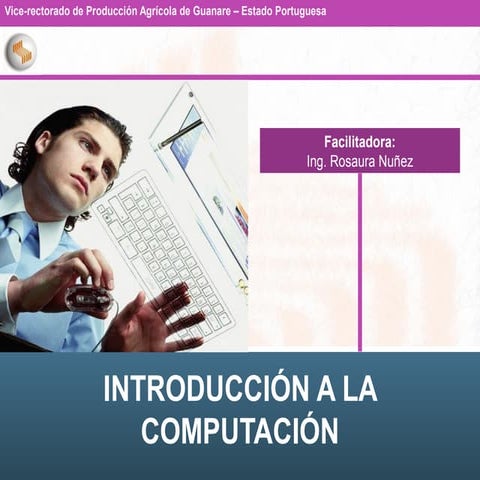 Vice-rectorado de Producción Agrícola de Guanare – Estado Portuguesa

Facilitadora:
Ing. Rosaura Nuñez

INTRODUCCIÓN A LA COMPUTACIÓN